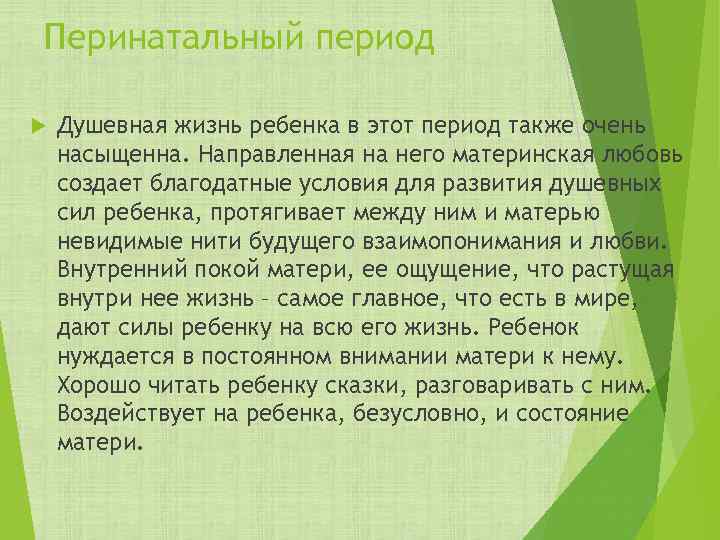 Перинатальный период

Душевная жизнь ребенка в этот период также очень насыщенна. Направленная на него материнская любовь создает благодатные условия для развития душевных сил ребенка, протягивает между ним и матерью невидимые нити будущего взаимопонимания и любви. Внутренний покой матери, ее ощущение, что растущая внутри нее жизнь – самое главное, что есть в мире, дают силы ребенку на всю его жизнь. Ребенок нуждается в постоянном внимании матери к нему. Хорошо читать ребенку сказки, разговаривать с ним. Воздействует на ребенка, безусловно, и состояние матери.